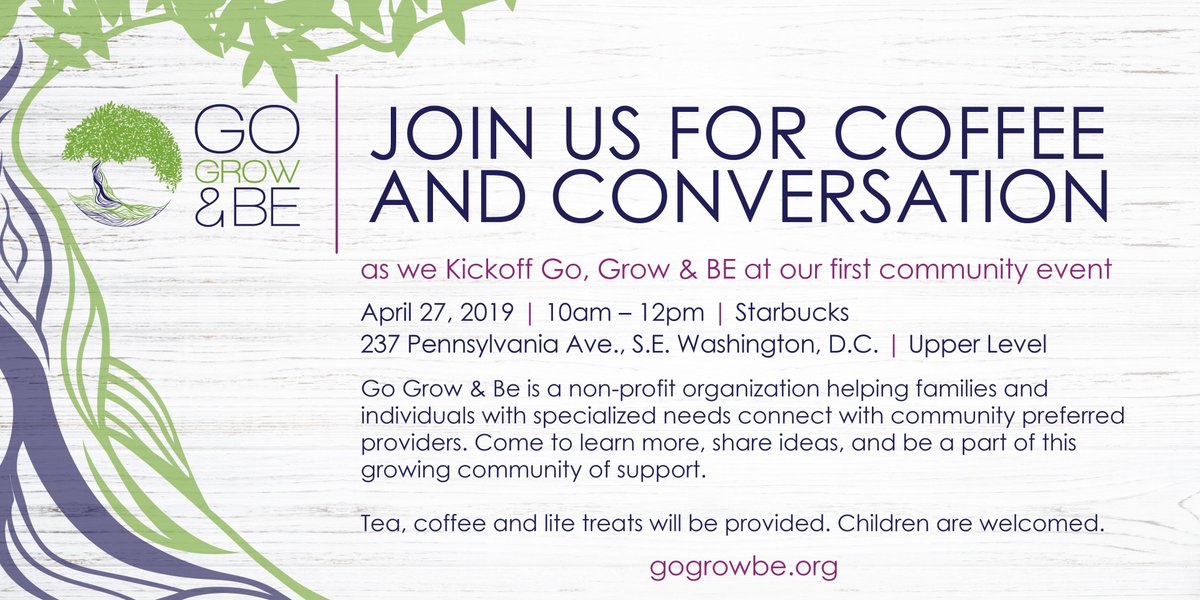 GO
GROW
& BE

JOIN US FOR COFFEE AND CONVERSATION

as we Kickoff Go, Grow & BE at our first community event

April 27, 2019 | 10am – 12pm | Starbucks
237 Pennsylvania Ave., S.E. Washington, D.C. | Upper Level

Go Grow & Be is a non-profit organization helping families and individuals with specialized needs connect with community preferred providers. Come to learn more, share ideas, and be a part of this growing community of support.

Tea, coffee and lite treats will be provided. Children are welcomed.

gogrowbe.org